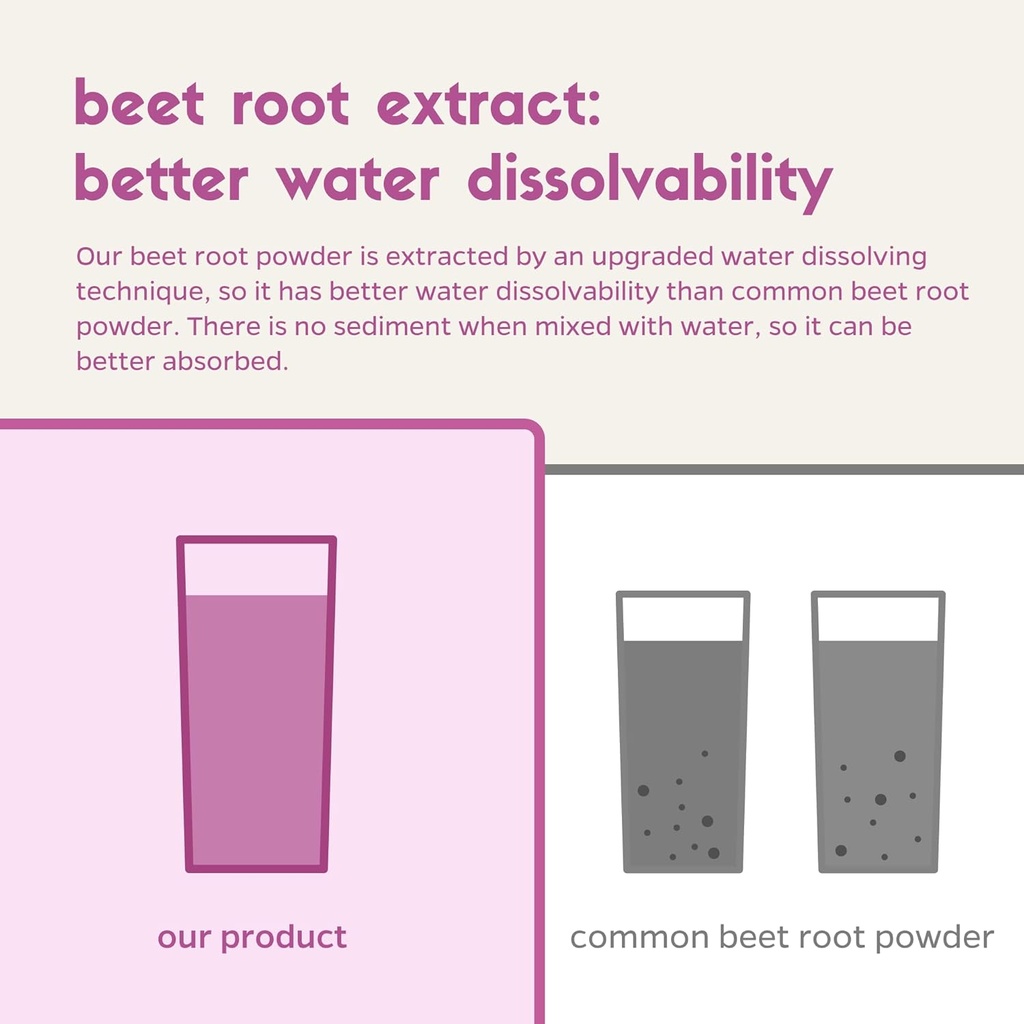 beet root extract:
better water dissolvability

Our beet root powder is extracted by an upgraded water dissolving technique, so it has better water dissolvability than common beet root powder. There is no sediment when mixed with water, so it can be better absorbed.

our product

common beet root powder